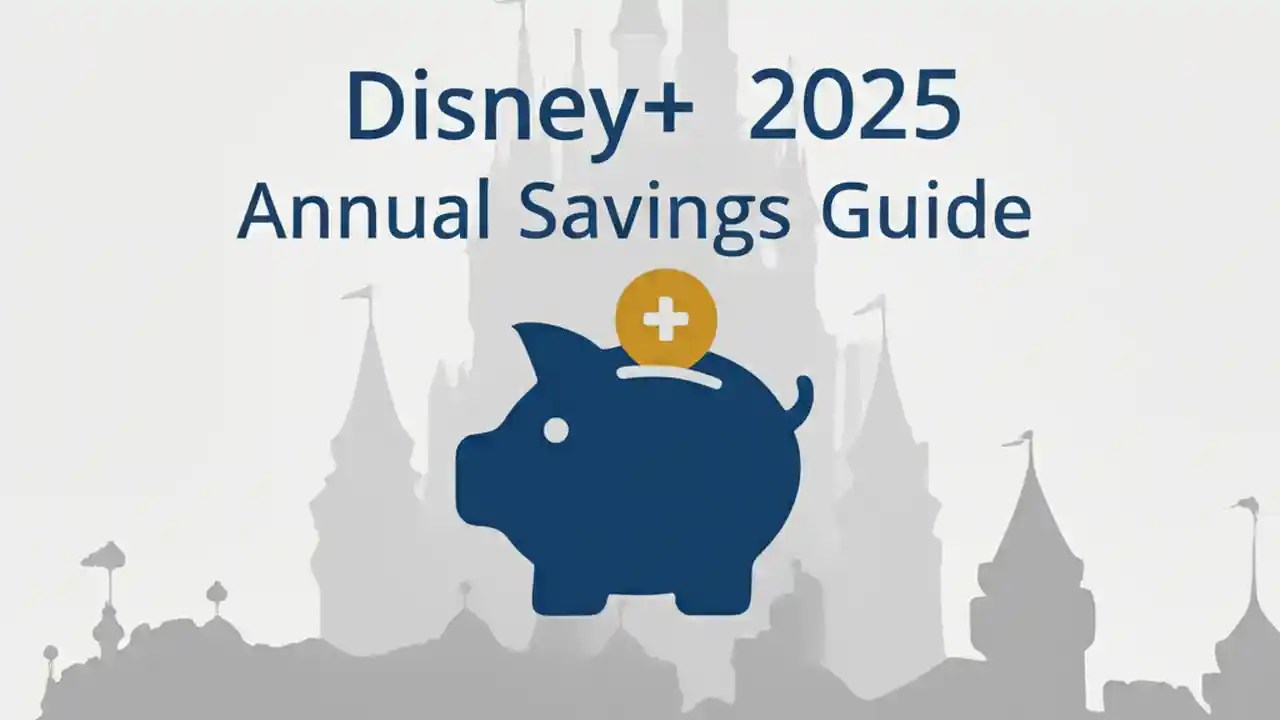 Disney+ 2025
Annual Savings Guide